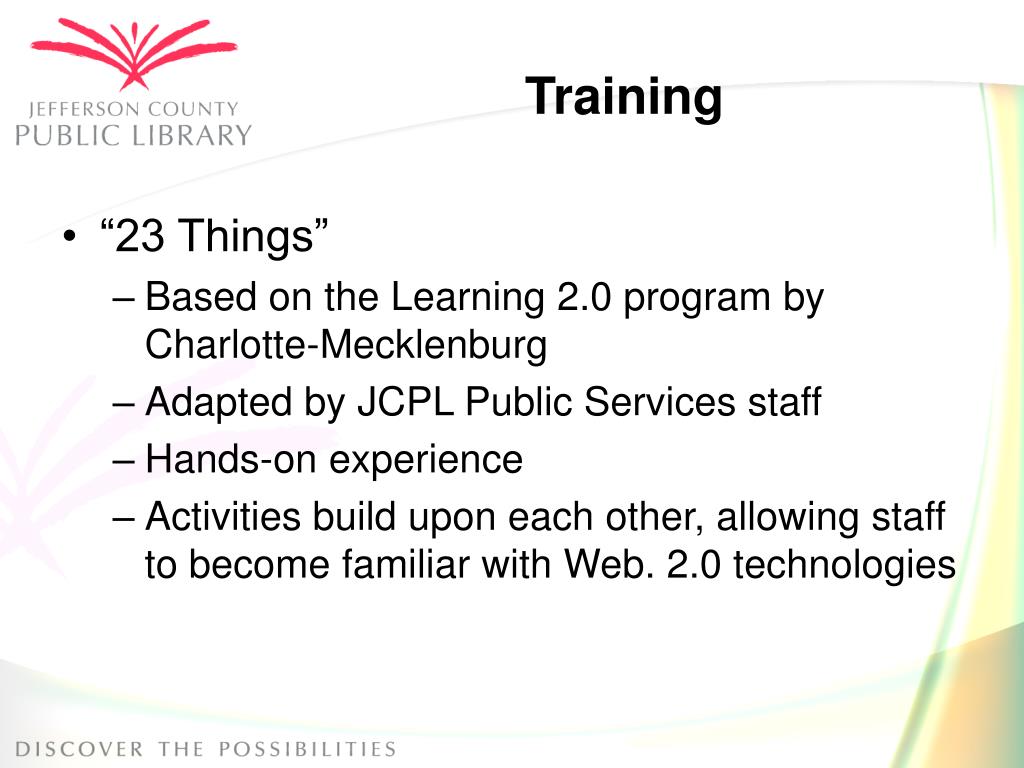 JEFFERSON COUNTY
PUBLIC LIBRARY

Training

• “23 Things”
– Based on the Learning 2.0 program by Charlotte-Mecklenburg
– Adapted by JCPL Public Services staff
– Hands-on experience
– Activities build upon each other, allowing staff to become familiar with Web. 2.0 technologies

DISCOVER THE POSSIBILITIES